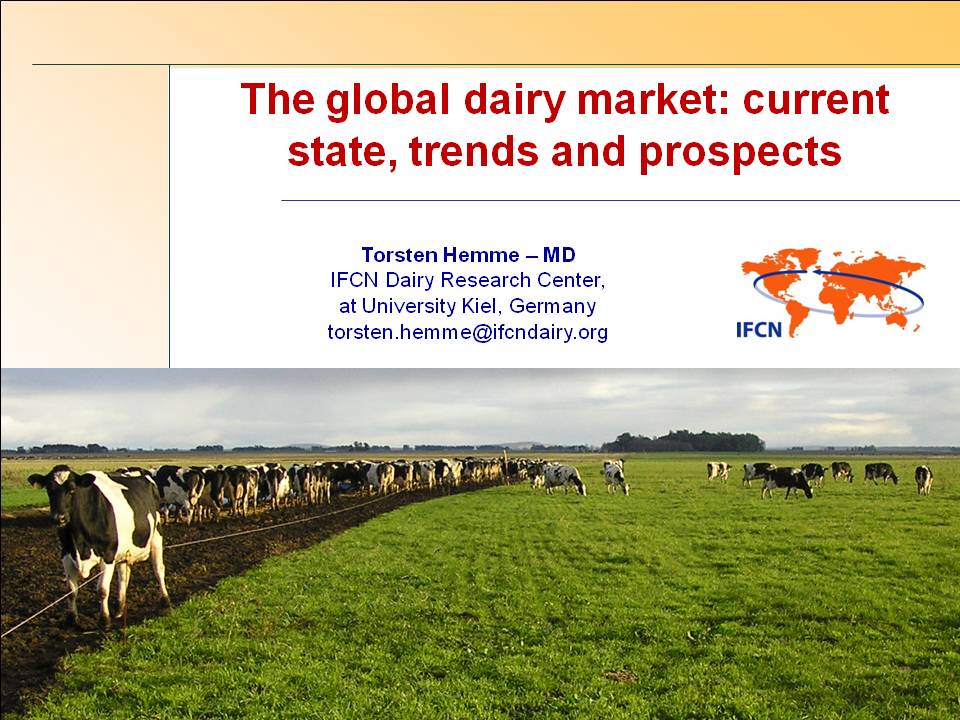 The global dairy market: current state, trends and prospects

Torsten Hemme – MD
IFCN Dairy Research Center,
at University Kiel, Germany
torsten.hemme@ifcndairy.org

IFCN